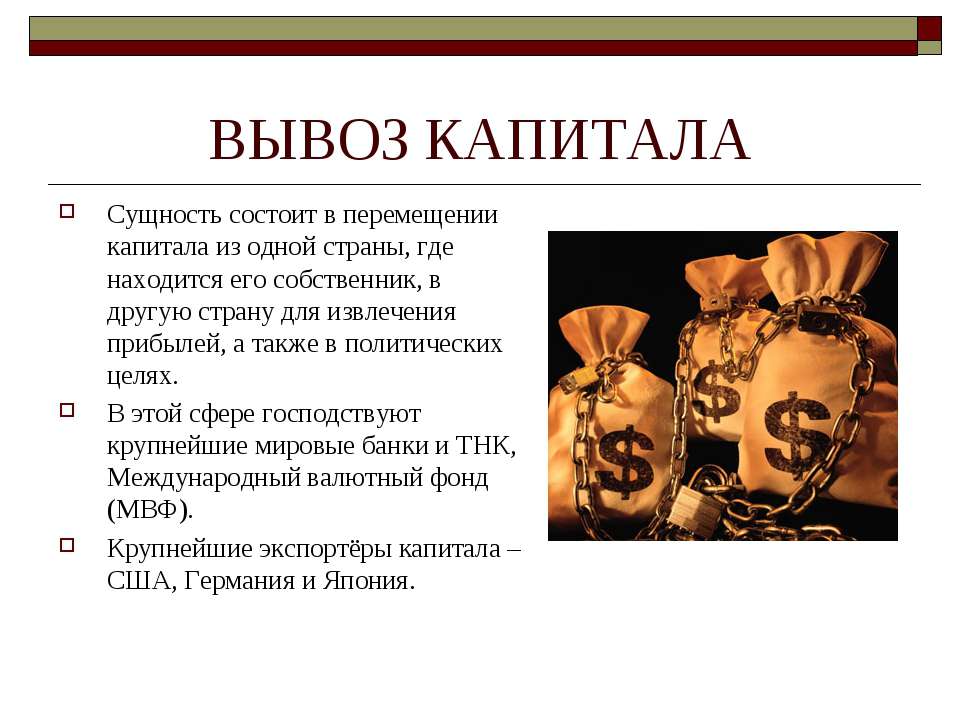 ВЫВОЗ КАПИТАЛА

Сущность состоит в перемещении капитала из одной страны, где находится его собственник, в другую страну для извлечения прибылей, а также в политических целях.

В этой сфере господствуют крупнейшие мировые банки и ТНК, Международный валютный фонд (МВФ).

Крупнейшие экспортёры капитала – США, Германия и Япония.

$

$

$